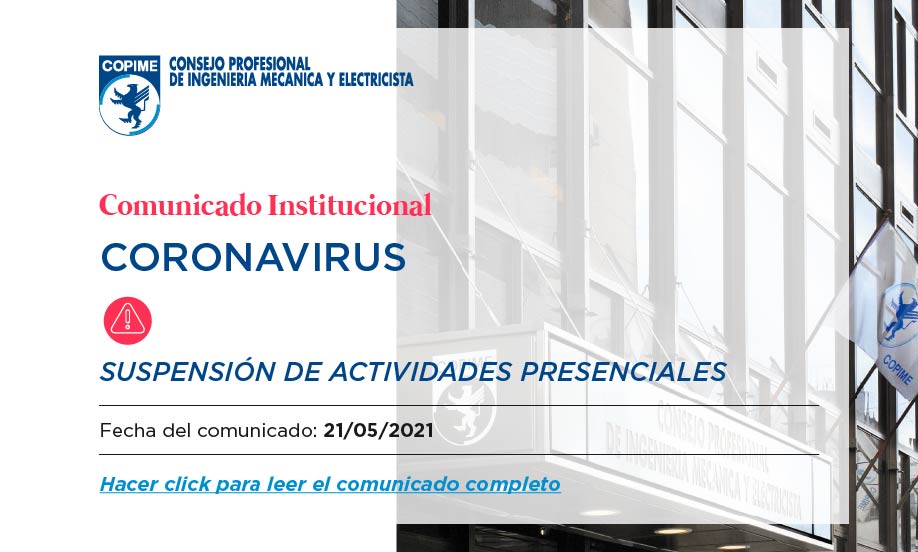 COPIME
CONSEJO PROFESIONAL
DE INGENIERIA MECANICA Y ELECTRICISTA

Comunicado Institucional

CORONAVIRUS

SUSPENSIÓN DE ACTIVIDADES PRESENCIALES

Fecha del comunicado: 21/05/2021

Hacer click para leer el comunicado completo

CONSEJO PROFESIONAL
DE INGENIERIA MECANICA Y ELECTRICISTA

COPIME